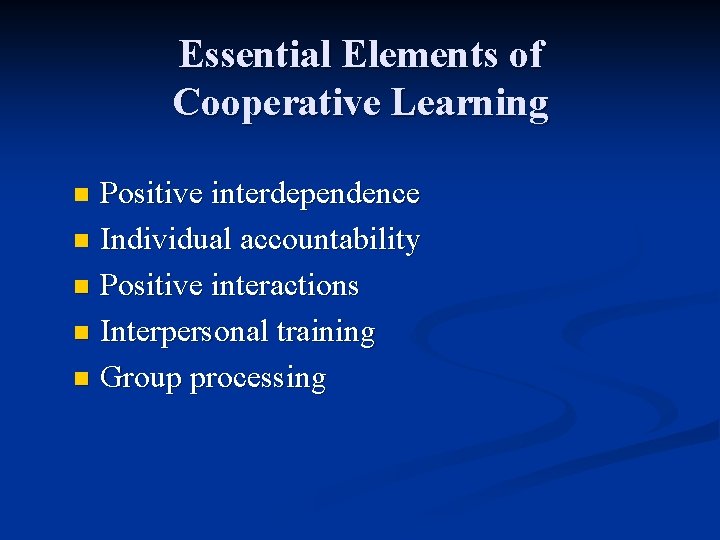 Essential Elements of Cooperative Learning

- Positive interdependence
- Individual accountability
- Positive interactions
- Interpersonal training
- Group processing